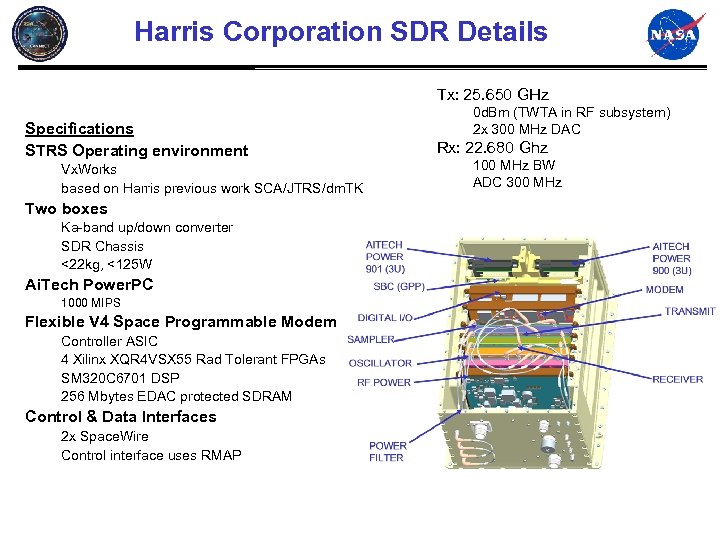 Harris Corporation SDR Details

NASA

Specifications
STRS Operating environment
VxWorks
based on Harris previous work SCA/JTRS/dmTK
Two boxes
Ka-band up/down converter
SDR Chassis
<22kg, <125W
AiTech PowerPC
1000 MIPS
Flexible V4 Space Programmable Modem
Controller ASIC
4 Xilinx XQR4VSX55 Rad Tolerant FPGAs
SM320C6701 DSP
256 Mbytes EDAC protected SDRAM
Control & Data Interfaces
2x SpaceWire
Control interface uses RMAP

Tx: 25.650 GHz
0dBm (TWTA in RF subsystem)
2x 300 MHz DAC
Rx: 22.680 Ghz
100 MHz BW
ADC 300 MHz

AITECH POWER 901 (3U)
SBC (GPP)
DIGITAL I/O
SAMPLER
OSCILLATOR
RF POWER
POWER FILTER
AITECH POWER 900 (3U)
MODEM
TRANSMIT
RECEIVER